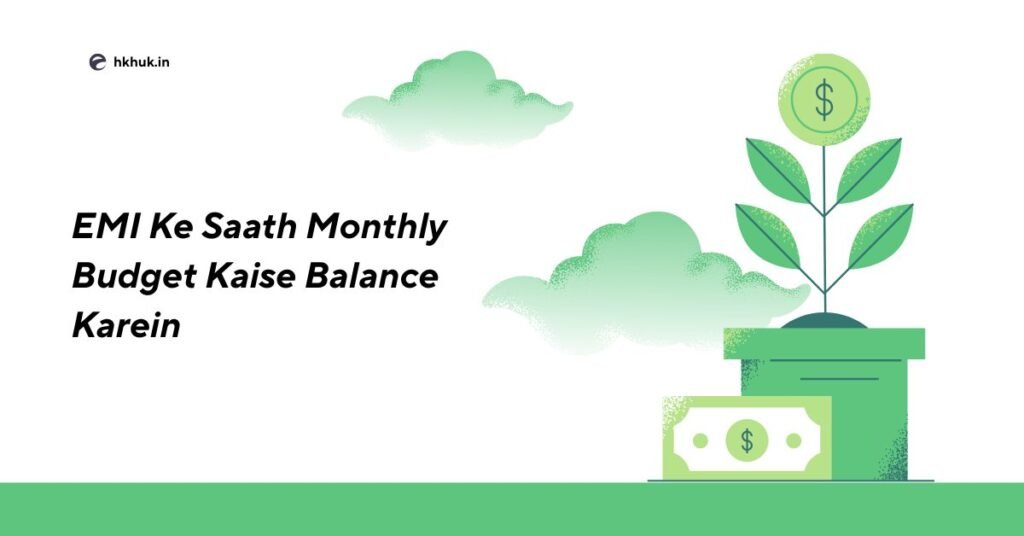 hkhuk.in

EMI Ke Saath Monthly Budget Kaise Balance Karein

$

$